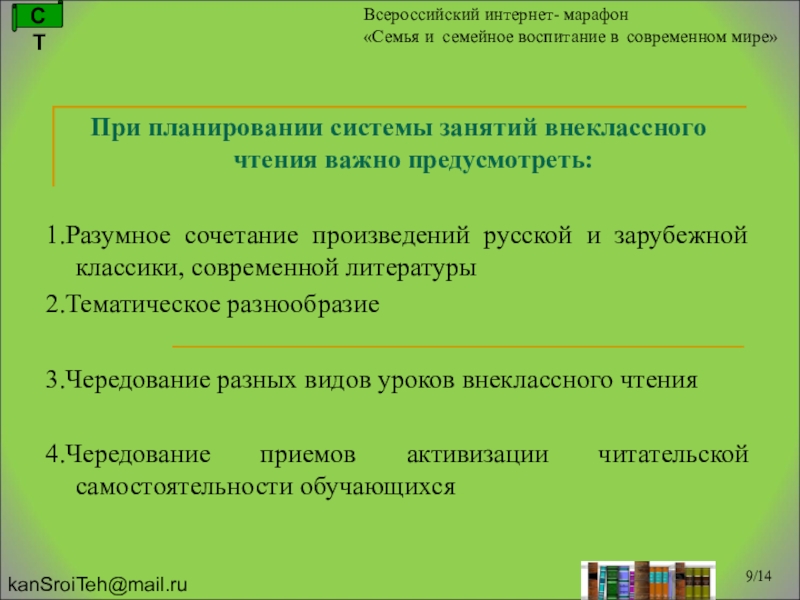 С
Т

Всероссийский интернет- марафон
«Семья и семейное воспитание в современном мире»

При планировании системы занятий внеклассного чтения важно предусмотреть:

1.Разумное сочетание произведений русской и зарубежной классики, современной литературы

2.Тематическое разнообразие

3.Чередование разных видов уроков внеклассного чтения

4.Чередование приемов активизации читательской самостоятельности обучающихся

kanSroiTeh@mail.ru

9/14